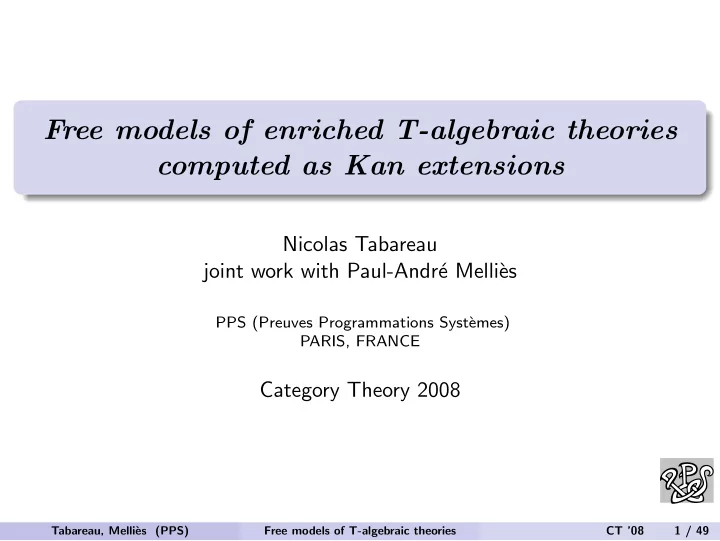 Free models of enriched T-algebraic theories computed as Kan extensions

Nicolas Tabareau
joint work with Paul-André Melliès

PPS (Preuves Programmations Systèmes)
PARIS, FRANCE

Category Theory 2008

PPS

Tabareau, Melliès (PPS) Free models of T-algebraic theories CT '08 1 / 49